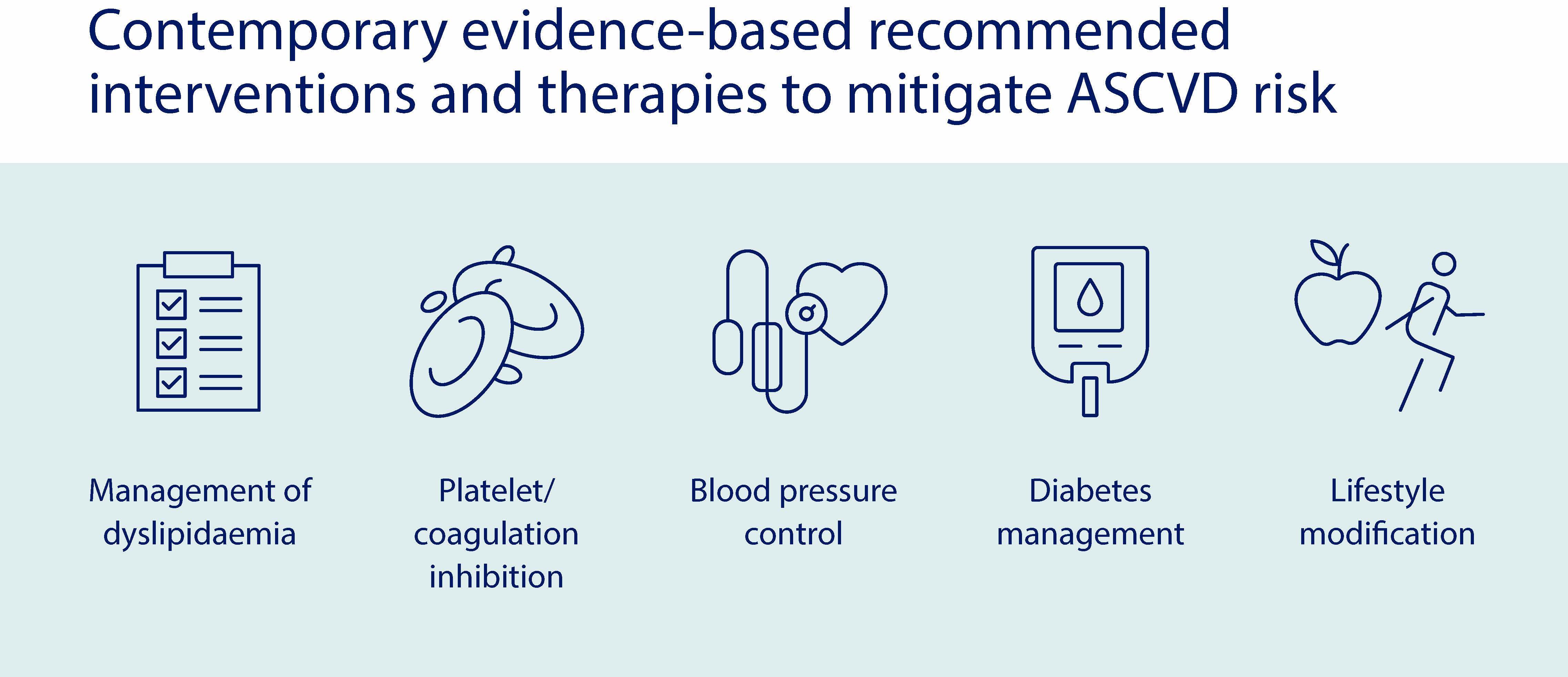 Contemporary evidence-based recommended interventions and therapies to mitigate ASCVD risk

Management of dyslipidaemia

Platelet/ coagulation inhibition

Blood pressure control

Diabetes management

Lifestyle modification